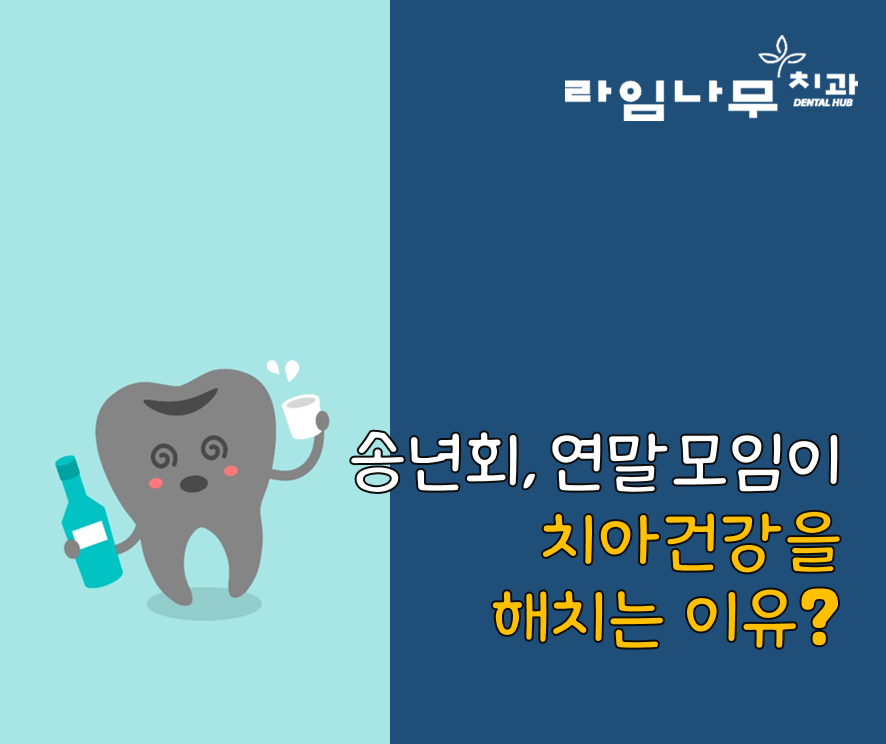 라임나무 치과
DENTAL HUB

송년회, 연말모임이
치아건강을
해치는 이유?